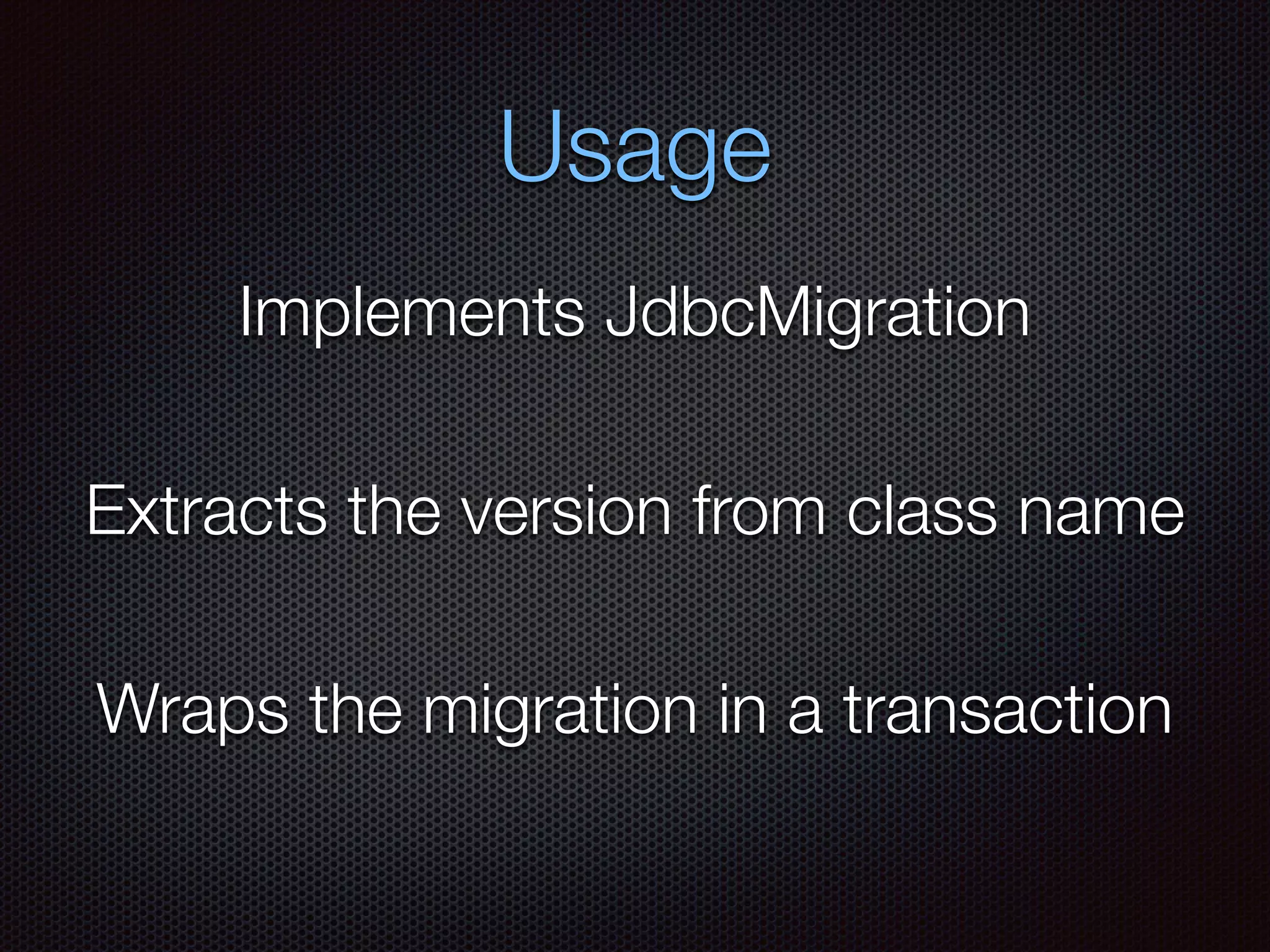 Usage

Implements JdbcMigration

Extracts the version from class name

Wraps the migration in a transaction